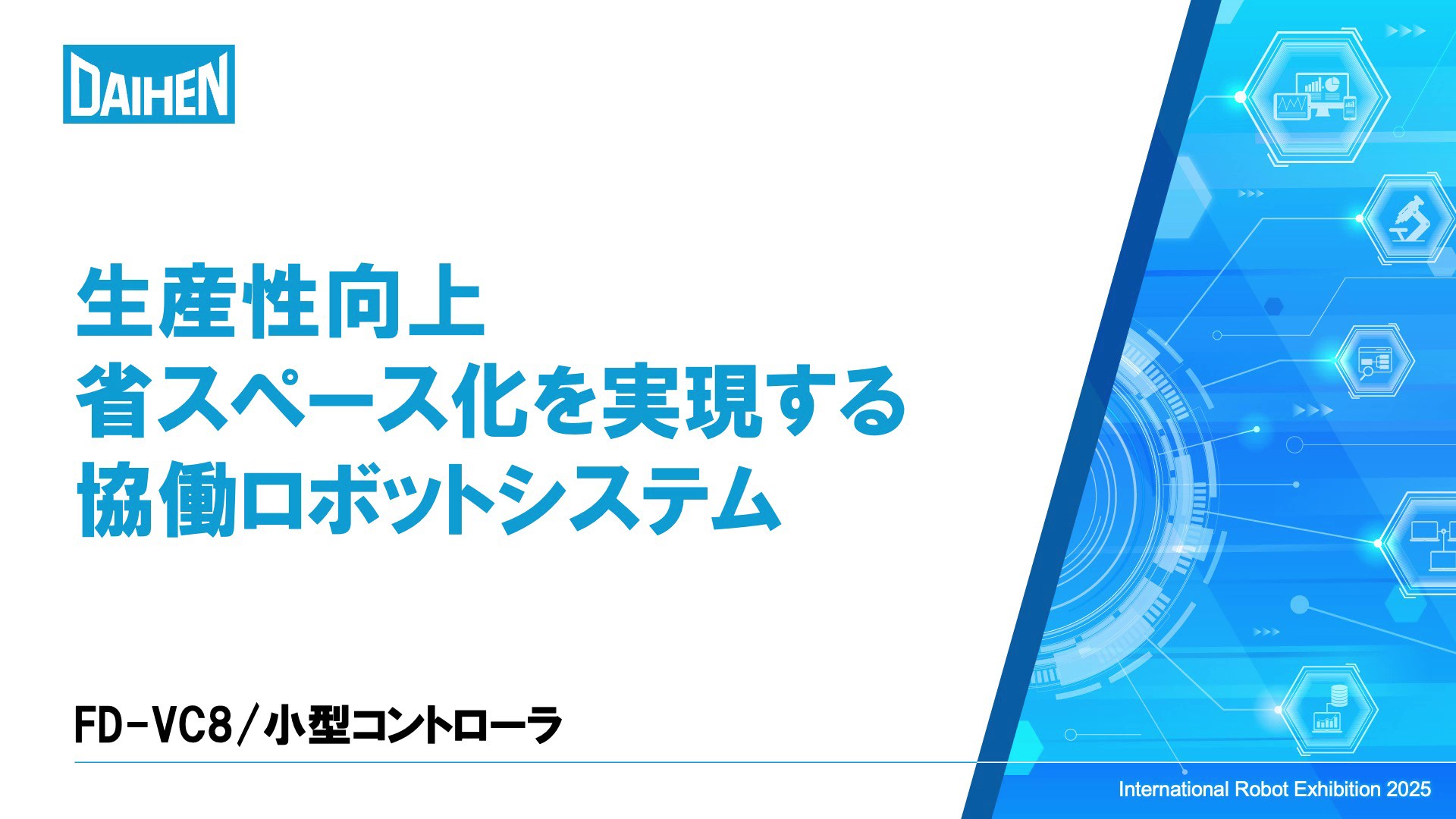 DAIHEN

生産性向上
省スペース化を実現する
協働ロボットシステム

FD-VC8／小型コントローラ

International Robot Exhibition 2025